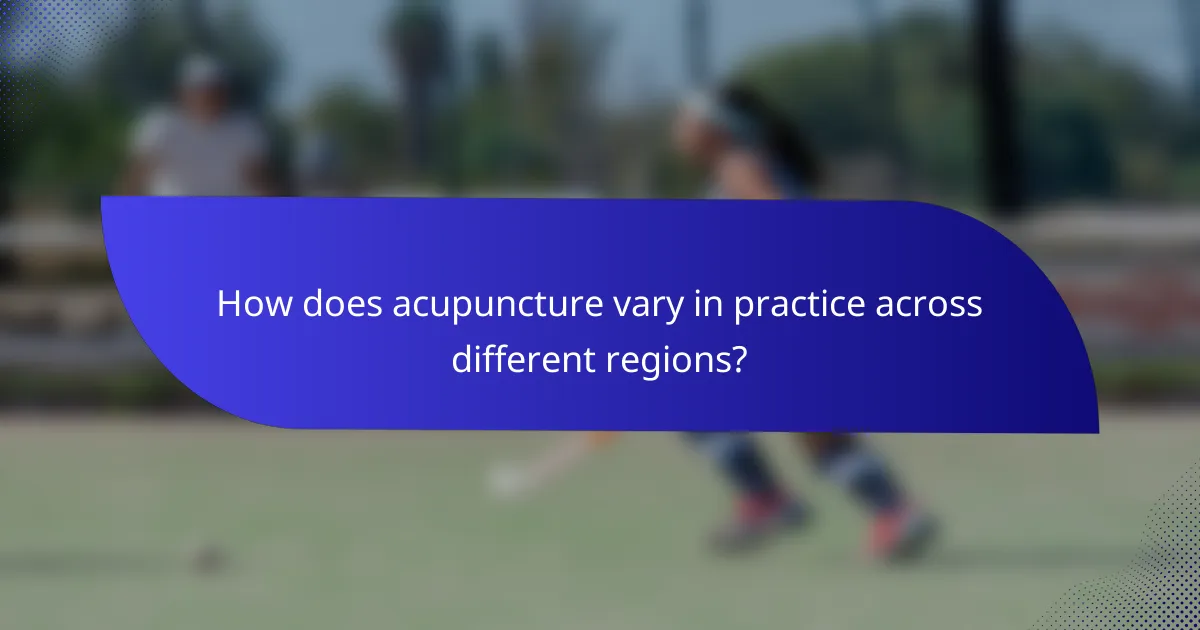 How does acupuncture vary in practice across different regions?